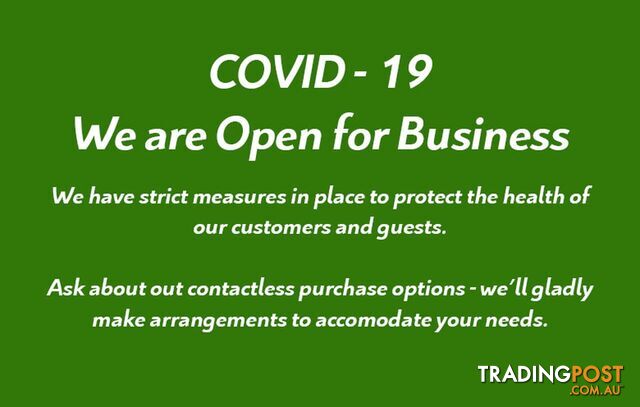 COVID - 19
We are Open for Business

We have strict measures in place to protect the health of our customers and guests.

Ask about out contactless purchase options - we'll gladly make arrangements to accomodate your needs.

TRADINGPOST
.COM.AU